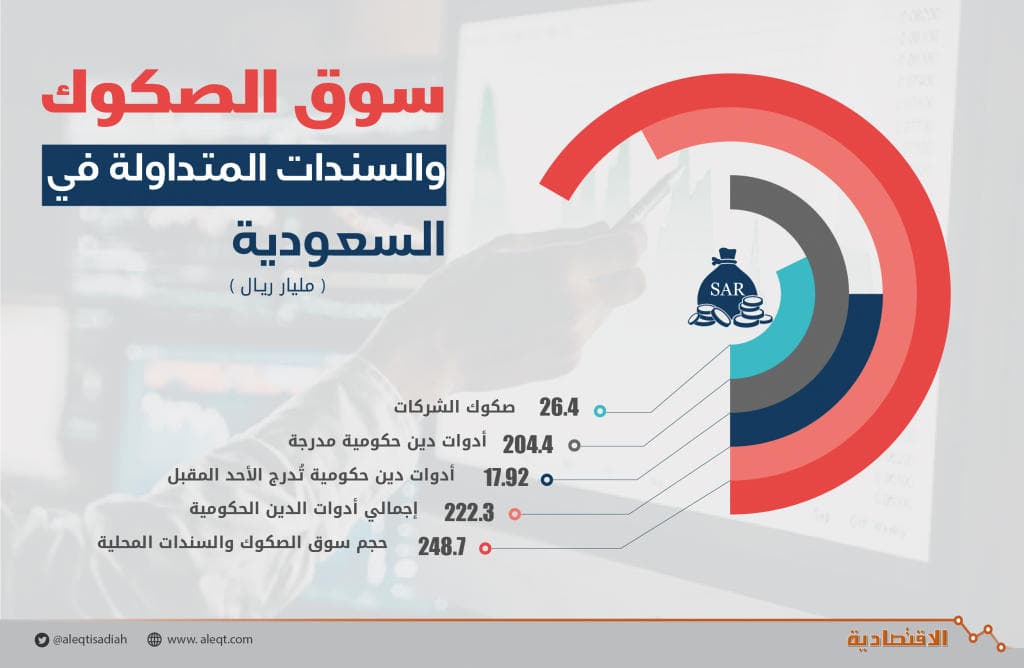 سوق الصكوك
والسندات المتداولة في
السعودية
( مليار ريال )

SAR

26.4 صكوك الشركات
204.4 أدوات دين حكومية مدرجة
17.92 أدوات دين حكومية تُدرج الأحد المقبل
222.3 إجمالي أدوات الدين الحكومية
248.7 حجم سوق الصكوك والسندات المحلية

@aleqtisadiah
www.aleqt.com
الاقتصادية